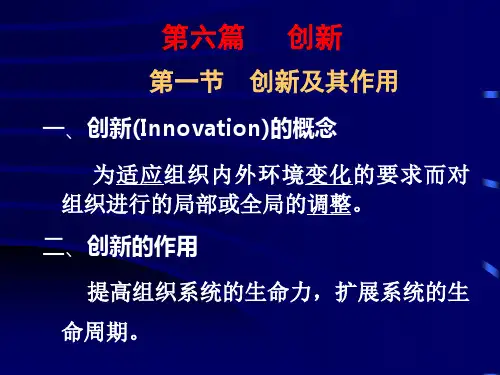 第六篇　　创新

第一节　创新及其作用

一、创新(Innovation)的概念

为适应组织内外环境变化的要求而对组织进行的局部或全局的调整。

二、创新的作用

提高组织系统的生命力，扩展系统的生命周期。